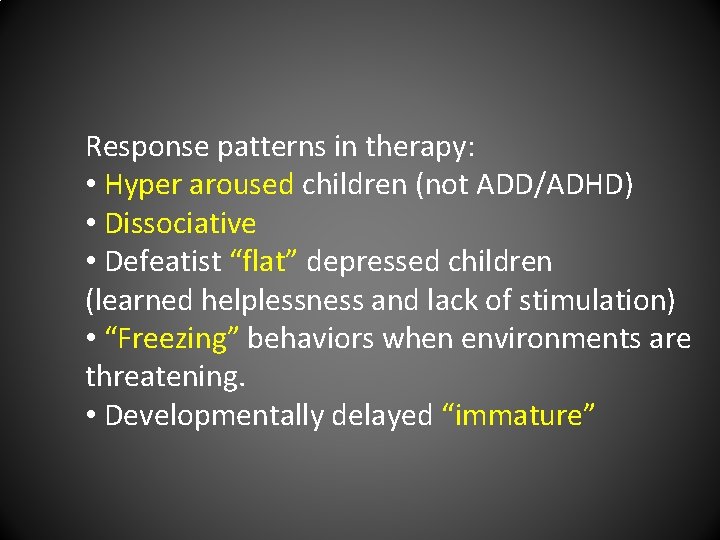 Response patterns in therapy:
• Hyper aroused children (not ADD/ADHD)
• Dissociative
• Defeatist “flat” depressed children
(learned helplessness and lack of stimulation)
• “Freezing” behaviors when environments are threatening.
• Developmentally delayed “immature”